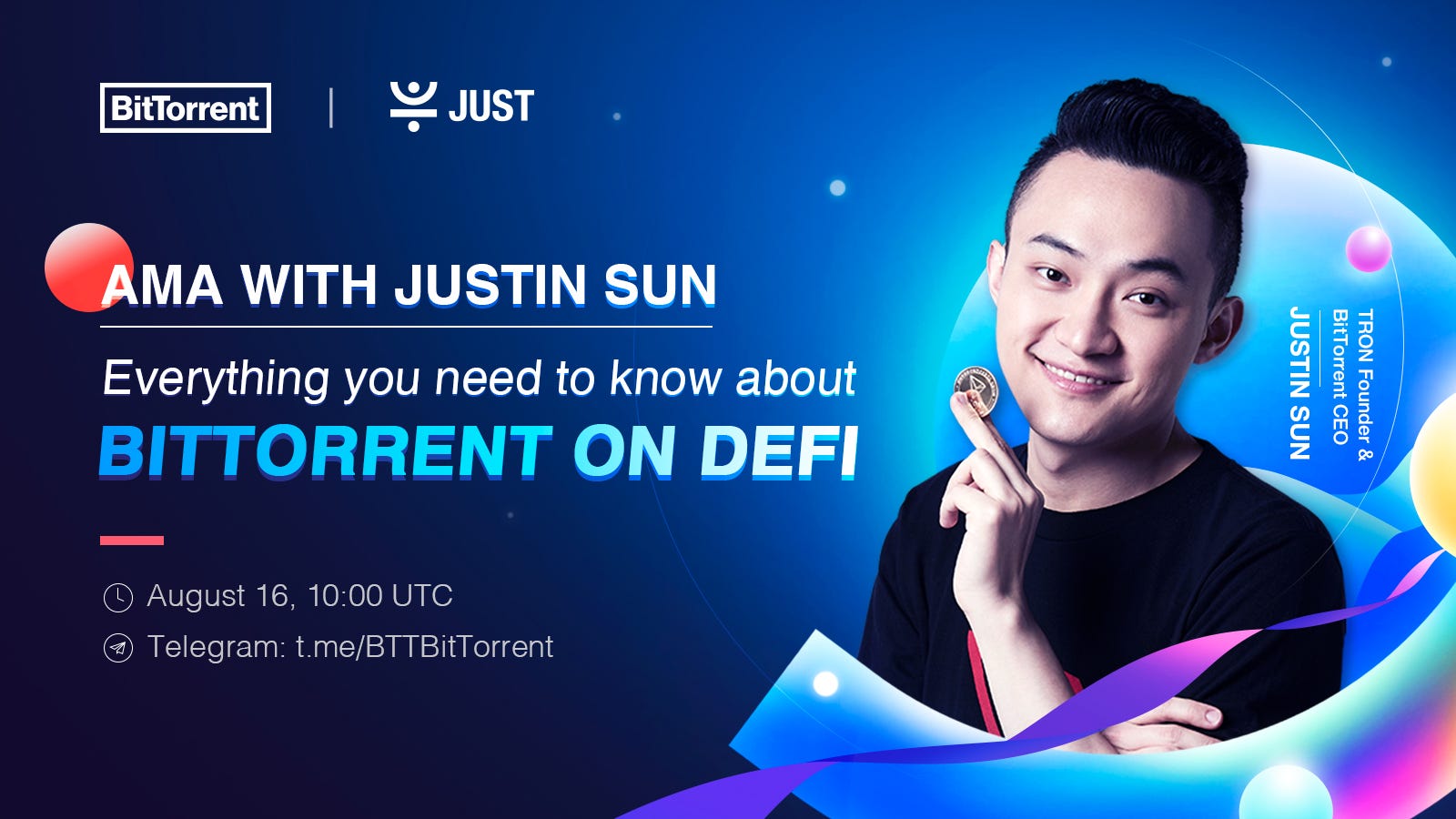 BitTorrent | JUST

AMA WITH JUSTIN SUN

Everything you need to know about

BITTORRENT ON DEFI

August 16, 10:00 UTC

Telegram: t.me/BTTBitTorrent

JUSTIN SUN

TRON Founder & BitTorrent CEO